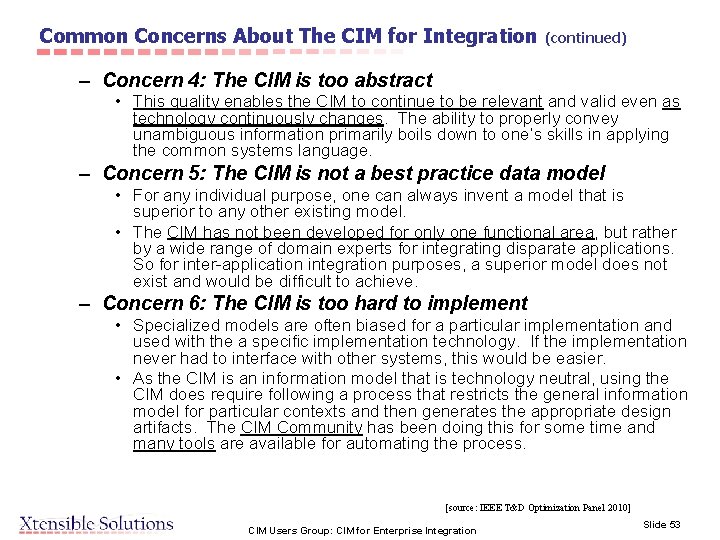 Common Concerns About The CIM for Integration (continued)

– Concern 4: The CIM is too abstract
• This quality enables the CIM to continue to be relevant and valid even as technology continuously changes. The ability to properly convey unambiguous information primarily boils down to one's skills in applying the common systems language.

– Concern 5: The CIM is not a best practice data model
• For any individual purpose, one can always invent a model that is superior to any other existing model.
• The CIM has not been developed for only one functional area, but rather by a wide range of domain experts for integrating disparate applications. So for inter-application integration purposes, a superior model does not exist and would be difficult to achieve.

– Concern 6: The CIM is too hard to implement
• Specialized models are often biased for a particular implementation and used with the a specific implementation technology. If the implementation never had to interface with other systems, this would be easier.
• As the CIM is an information model that is technology neutral, using the CIM does require following a process that restricts the general information model for particular contexts and then generates the appropriate design artifacts. The CIM Community has been doing this for some time and many tools are available for automating the process.

[source: IEEE T&D Optimization Panel 2010]

Xtensible Solutions

CIM Users Group: CIM for Enterprise Integration

Slide 53